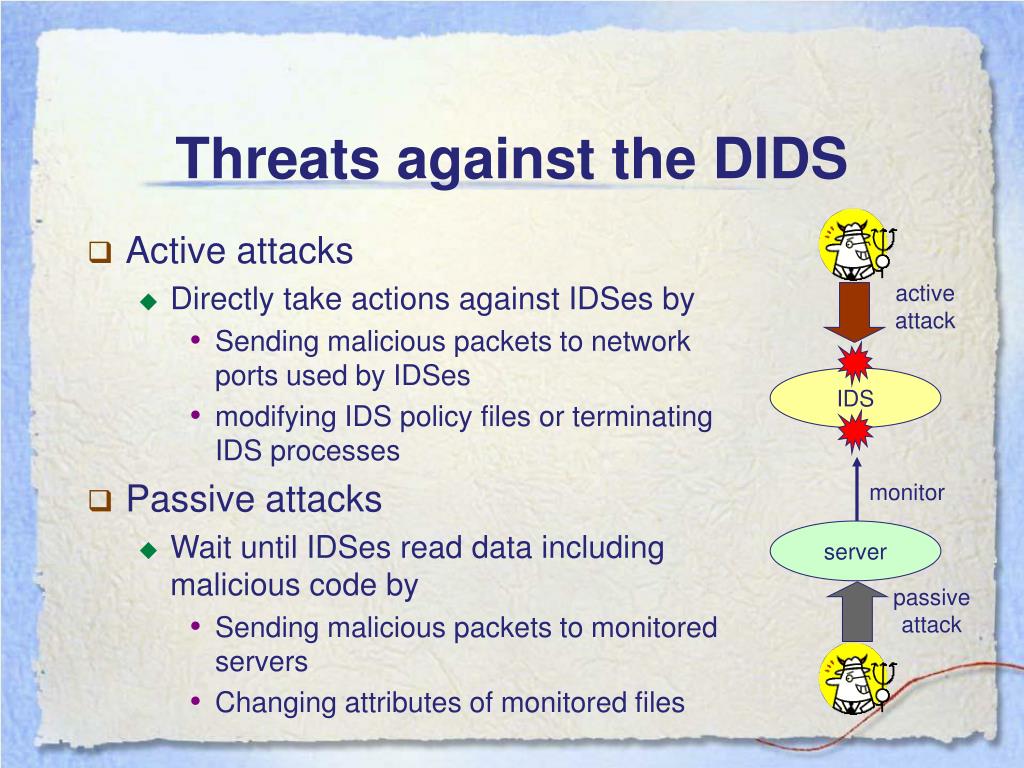 Threats against the DIDS

Active attacks
Directly take actions against IDSes by
Sending malicious packets to network ports used by IDSes
modifying IDS policy files or terminating IDS processes

Passive attacks
Wait until IDSes read data including malicious code by
Sending malicious packets to monitored servers
Changing attributes of monitored files

active attack
IDS
monitor
server
passive attack